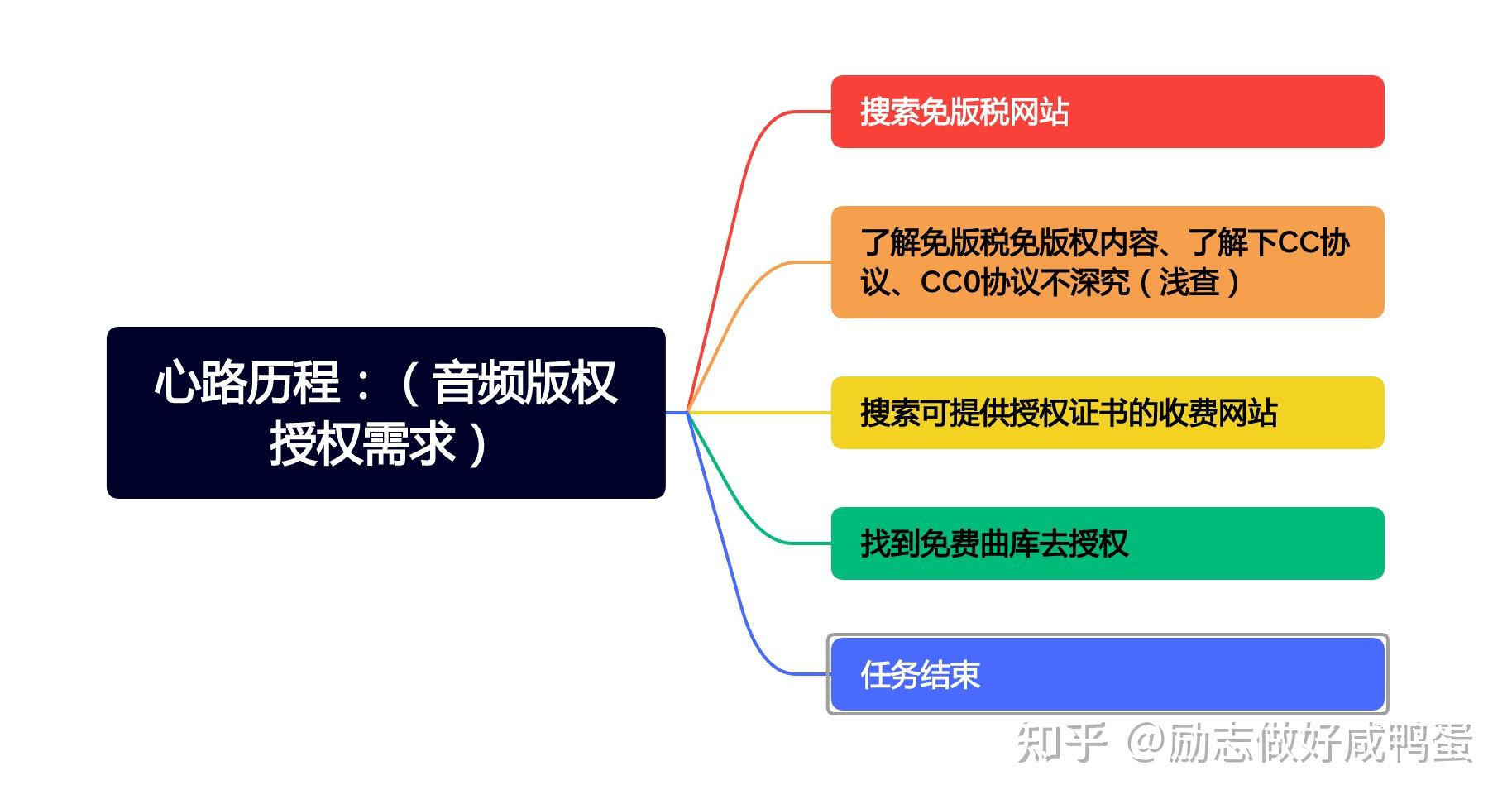 心路历程：（音频版权授权需求）

搜索免版税网站

了解免版税免版权内容、了解下CC协议、CC0协议不深究（浅查）

搜索可提供授权证书的收费网站

找到免费曲库去授权

任务结束

知乎 @励志做好咸鸭蛋